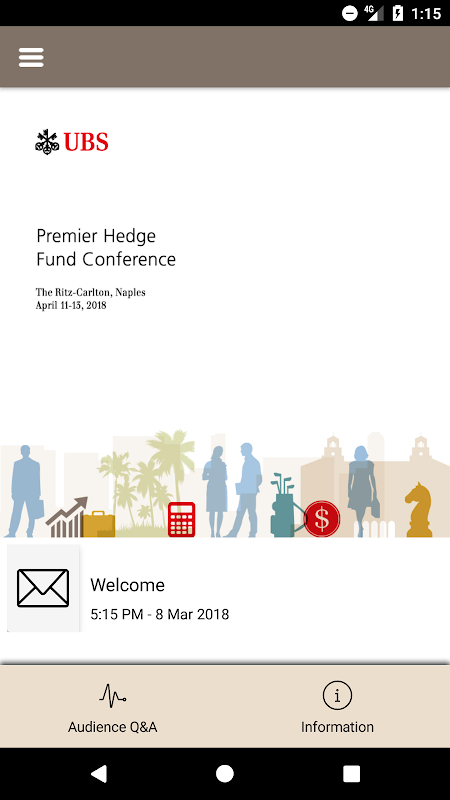 4G 1:15

UBS

Premier Hedge
Fund Conference

The Ritz-Carlton, Naples
April 11-13, 2018

$

Welcome
5:15 PM - 8 Mar 2018

Audience Q&A

Information